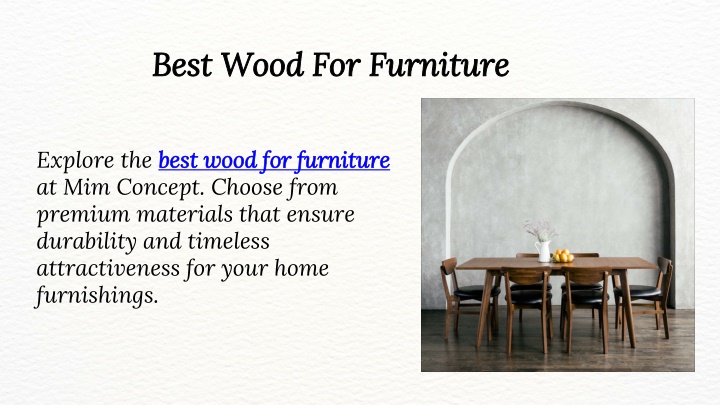 Best Wood For Furniture

Explore the best wood for furniture at Mim Concept. Choose from premium materials that ensure durability and timeless attractiveness for your home furnishings.